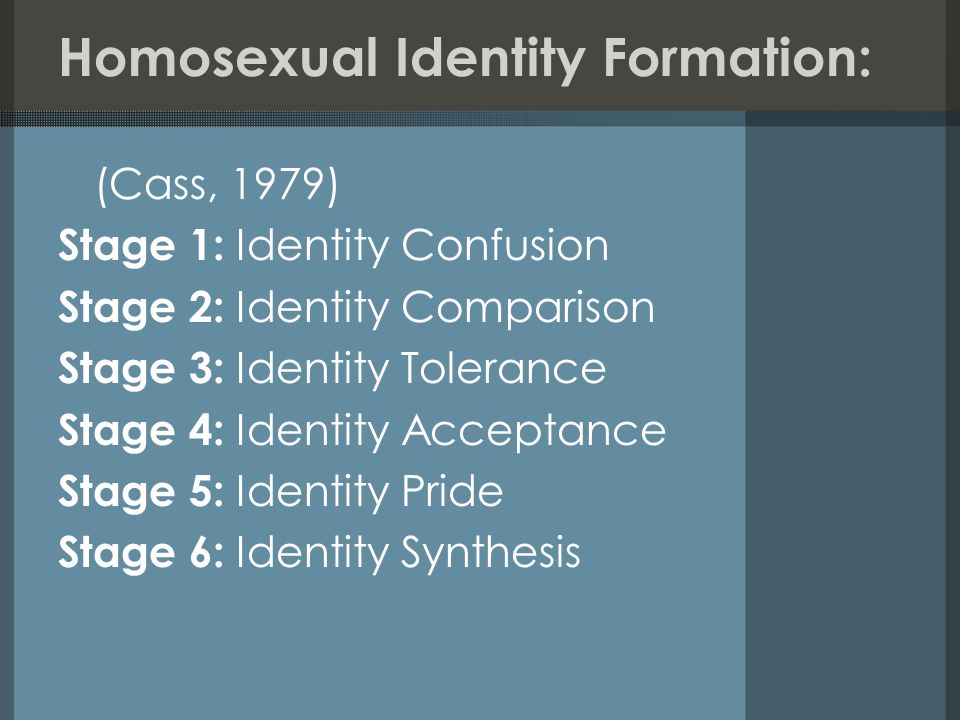 Homosexual Identity Formation:

(Cass, 1979)
Stage 1: Identity Confusion
Stage 2: Identity Comparison
Stage 3: Identity Tolerance
Stage 4: Identity Acceptance
Stage 5: Identity Pride
Stage 6: Identity Synthesis